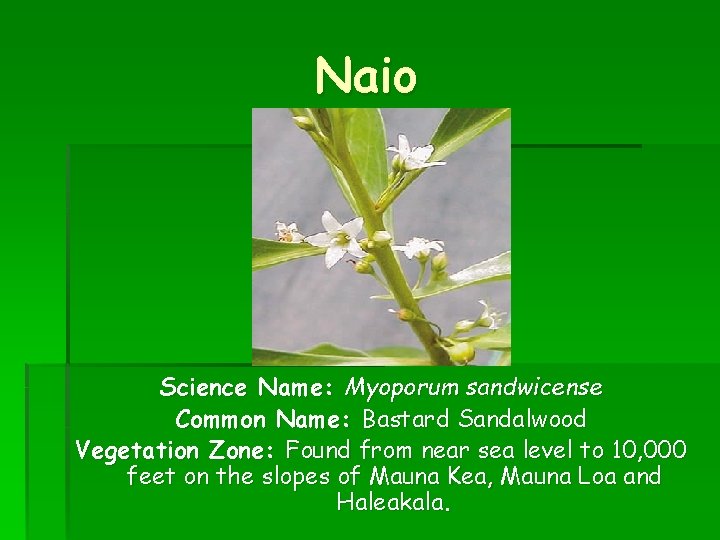 Naio

Science Name: Myoporum sandwicense
Common Name: Bastard Sandalwood
Vegetation Zone: Found from near sea level to 10,000 feet on the slopes of Mauna Kea, Mauna Loa and Haleakala.